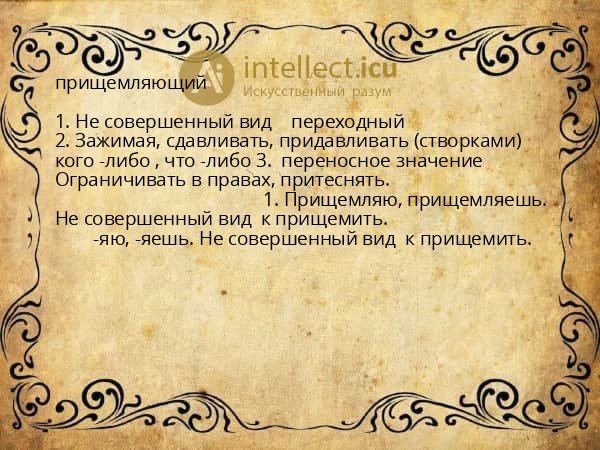 intellect.icu
Искусственный разум

прищемляющий

1. Не совершенный вид переходный
2. Зажимая, сдавливать, придавливать (створками) кого -либо , что -либо 3. переносное значение Ограничивать в правах, притеснять.
1. Прищемляю, прищемляешь. Не совершенный вид к прищемить.
-яю, -яешь. Не совершенный вид к прищемить.